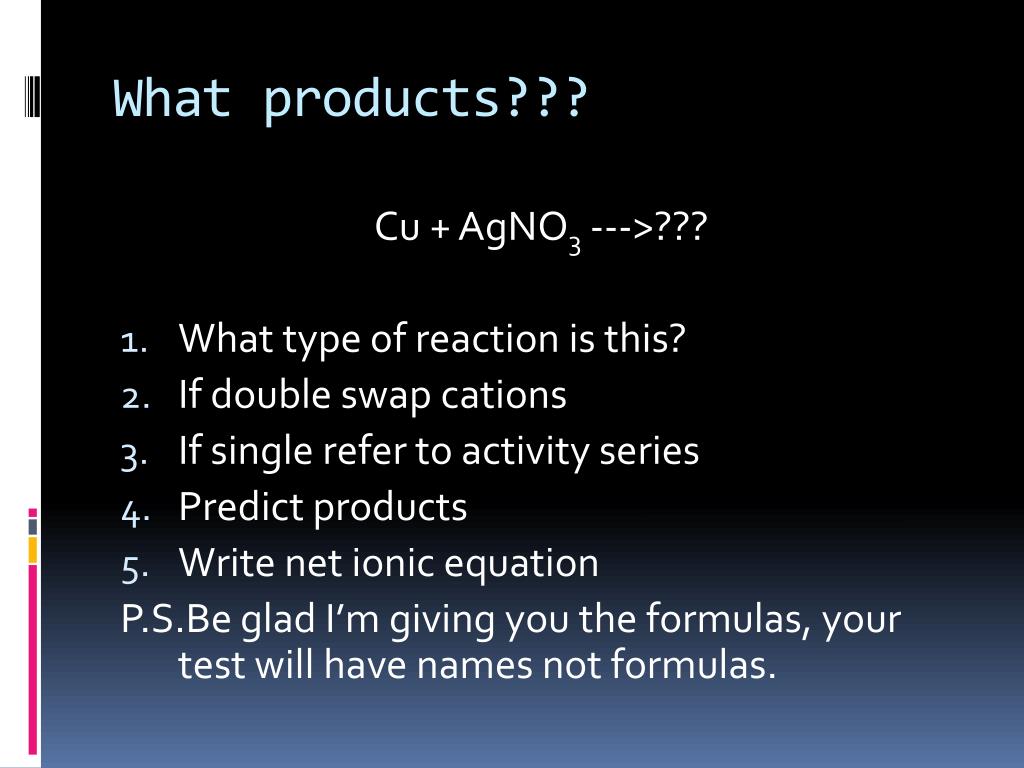 What products???

$Cu + AgNO_3$ --->???

1. What type of reaction is this?
2. If double swap cations
3. If single refer to activity series
4. Predict products
5. Write net ionic equation

P.S.Be glad I'm giving you the formulas, your test will have names not formulas.